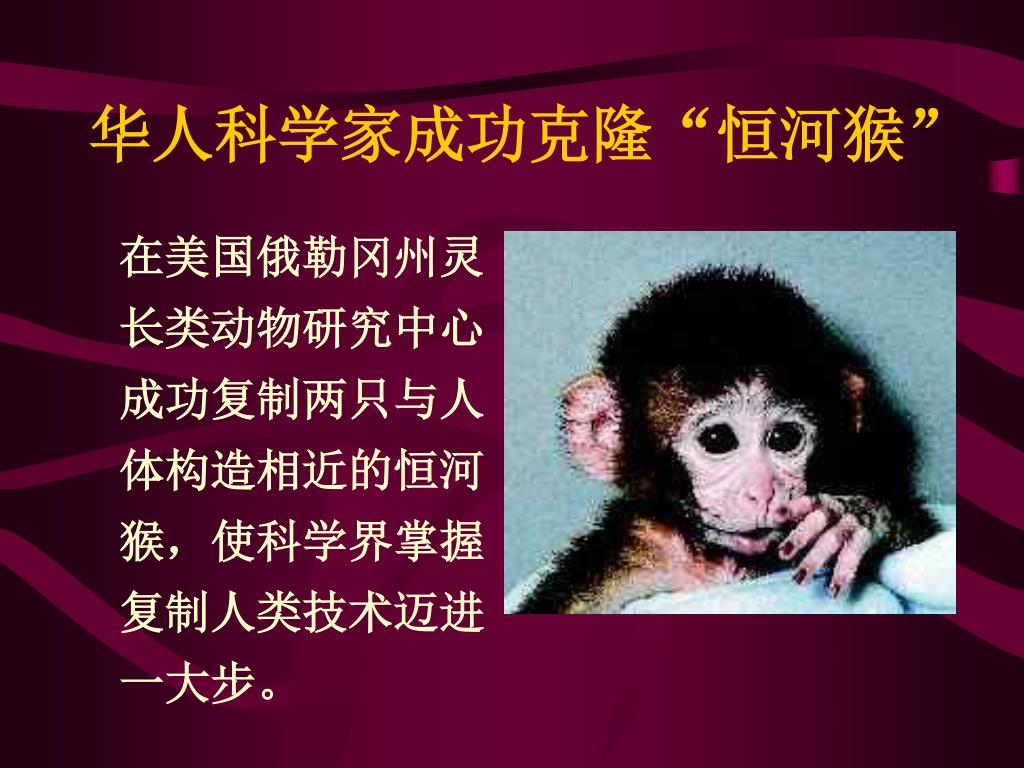 华人科学家成功克隆“恒河猴”

在美国俄勒冈州灵长类动物研究中心成功复制两只与人体构造相近的恒河猴，使科学界掌握复制人类技术迈进一大步。